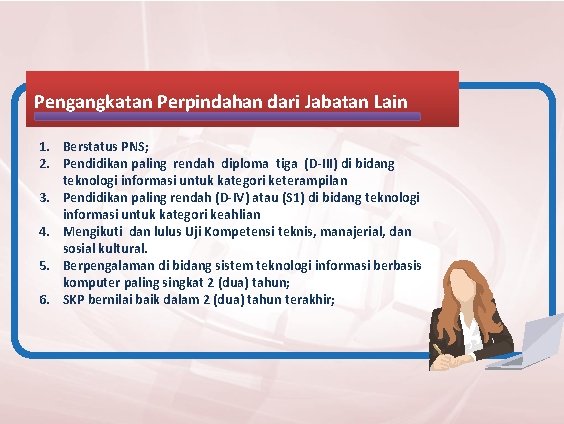 Pengangkatan Perpindahan dari Jabatan Lain

1. Berstatus PNS;
2. Pendidikan paling rendah diploma tiga (D-III) di bidang teknologi informasi untuk kategori keterampilan
3. Pendidikan paling rendah (D-IV) atau (S1) di bidang teknologi informasi untuk kategori keahlian
4. Mengikuti dan lulus Uji Kompetensi teknis, manajerial, dan sosial kultural.
5. Berpengalaman di bidang sistem teknologi informasi berbasis komputer paling singkat 2 (dua) tahun;
6. SKP bernilai baik dalam 2 (dua) tahun terakhir;